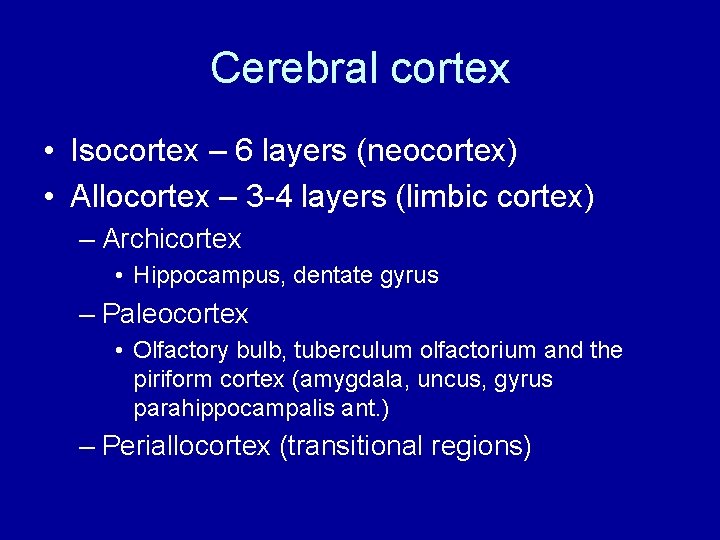 Cerebral cortex

• Isocortex – 6 layers (neocortex)
• Allocortex – 3-4 layers (limbic cortex)
– Archicortex
• Hippocampus, dentate gyrus
– Paleocortex
• Olfactory bulb, tuberculum olfactorium and the piriform cortex (amygdala, uncus, gyrus parahippocampalis ant.)
– Periallocortex (transitional regions)